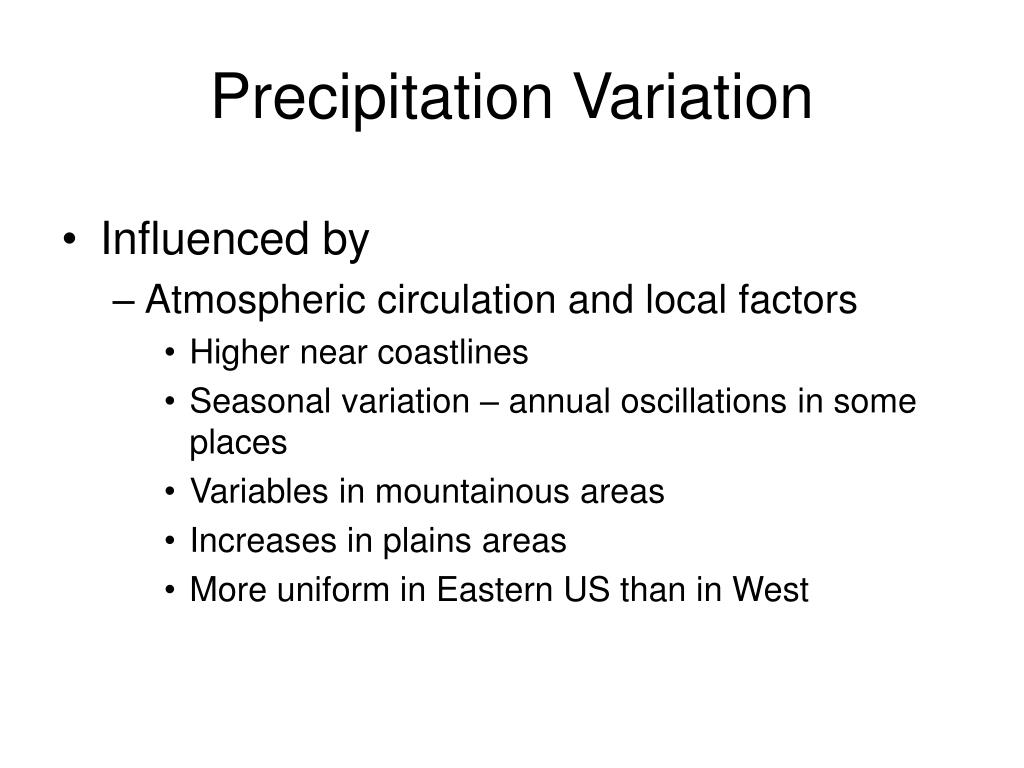 Precipitation Variation

• Influenced by
– Atmospheric circulation and local factors
• Higher near coastlines
• Seasonal variation – annual oscillations in some places
• Variables in mountainous areas
• Increases in plains areas
• More uniform in Eastern US than in West